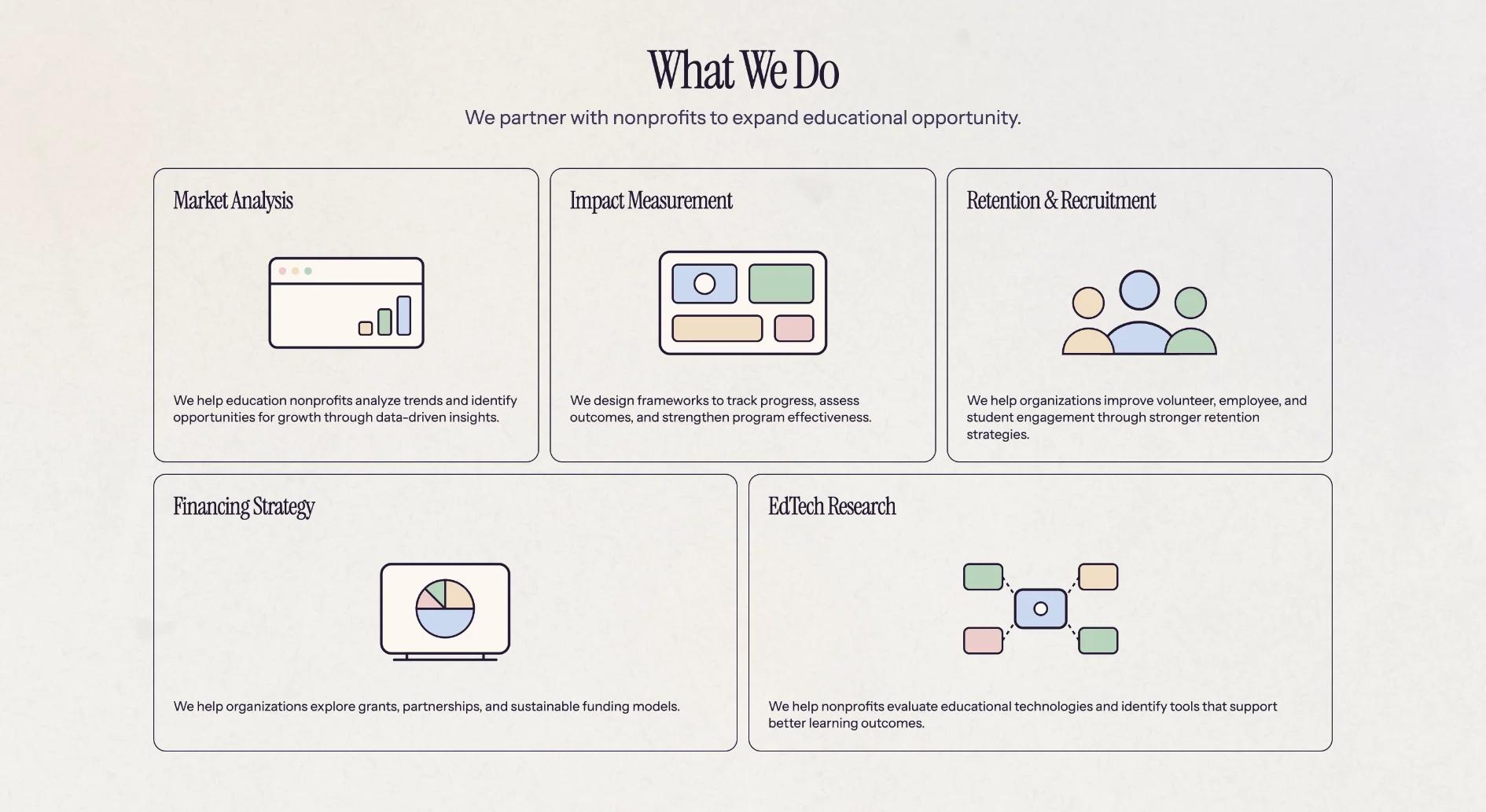 What We Do

We partner with nonprofits to expand educational opportunity.

Market Analysis

We help education nonprofits analyze trends and identify opportunities for growth through data-driven insights.

Impact Measurement

We design frameworks to track progress, assess outcomes, and strengthen program effectiveness.

Retention & Recruitment

We help organizations improve volunteer, employee, and student engagement through stronger retention strategies.

Financing Strategy

We help organizations explore grants, partnerships, and sustainable funding models.

EdTech Research

We help nonprofits evaluate educational technologies and identify tools that support better learning outcomes.